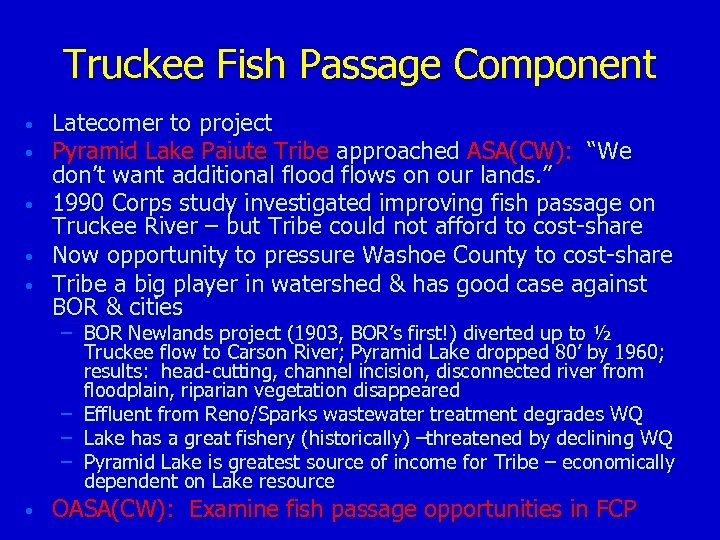 Truckee Fish Passage Component

• Latecomer to project
• Pyramid Lake Paiute Tribe approached ASA(CW): “We don’t want additional flood flows on our lands.”
• 1990 Corps study investigated improving fish passage on Truckee River – but Tribe could not afford to cost-share
• Now opportunity to pressure Washoe County to cost-share
• Tribe a big player in watershed & has good case against BOR & cities
  – BOR Newlands project (1903, BOR’s first!) diverted up to ½ Truckee flow to Carson River; Pyramid Lake dropped 80’ by 1960; results: head-cutting, channel incision, disconnected river from floodplain, riparian vegetation disappeared
  – Effluent from Reno/Sparks wastewater treatment degrades WQ
  – Lake has a great fishery (historically) –threatened by declining WQ
  – Pyramid Lake is greatest source of income for Tribe – economically dependent on Lake resource
• OASA(CW): Examine fish passage opportunities in FCP